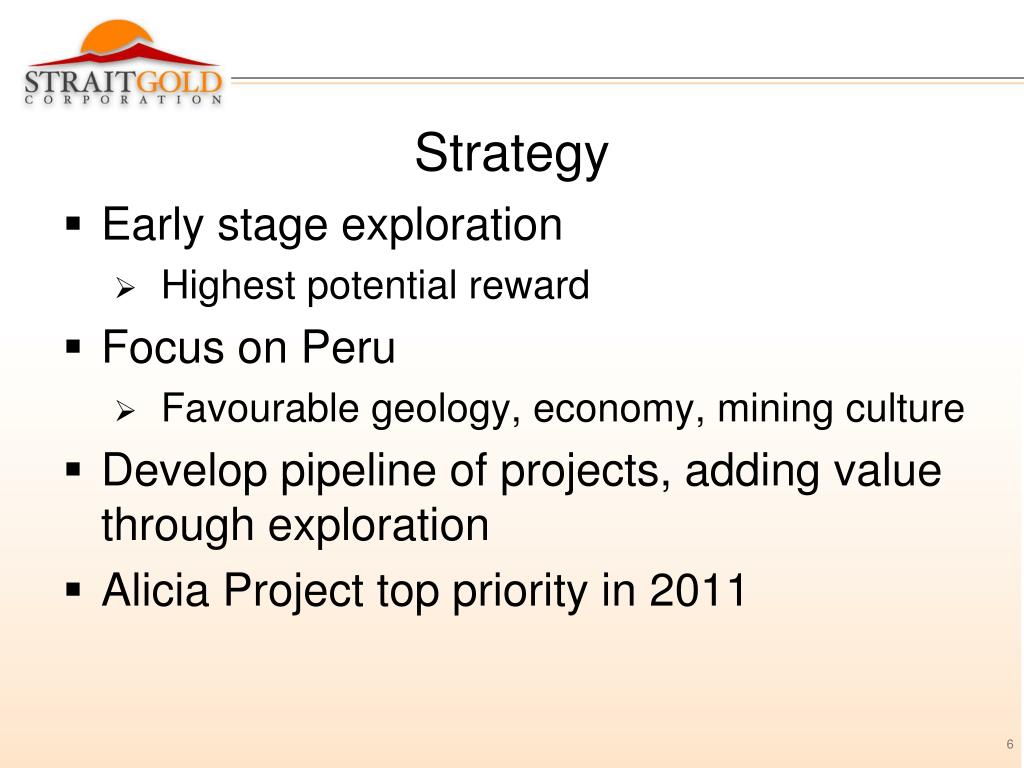 STRAITGOLD
CORPORATION

Strategy

▪ Early stage exploration
  ➢ Highest potential reward
▪ Focus on Peru
  ➢ Favourable geology, economy, mining culture
▪ Develop pipeline of projects, adding value through exploration
▪ Alicia Project top priority in 2011

6